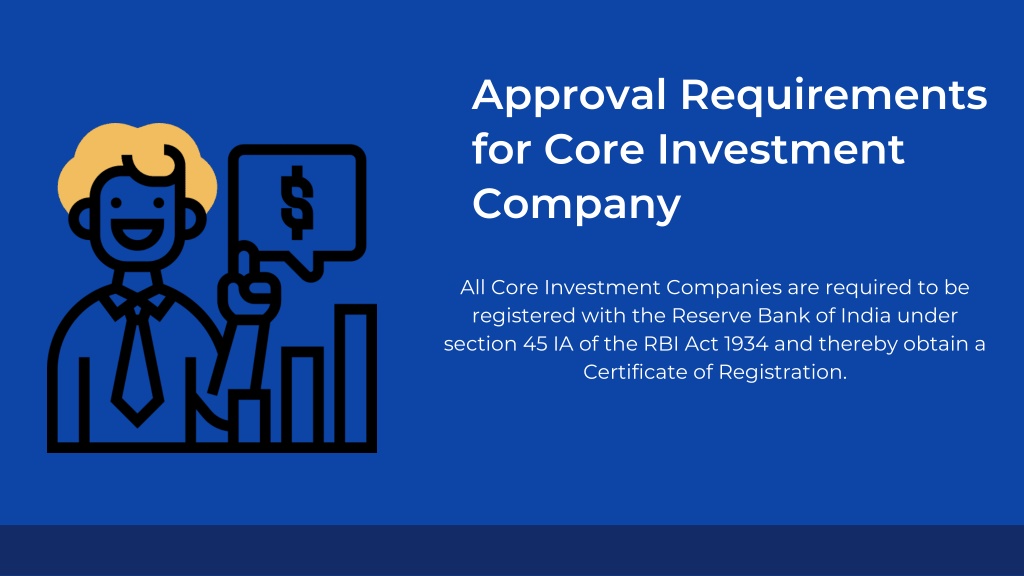 $

Approval Requirements for Core Investment Company

All Core Investment Companies are required to be registered with the Reserve Bank of India under section 45 IA of the RBI Act 1934 and thereby obtain a Certificate of Registration.